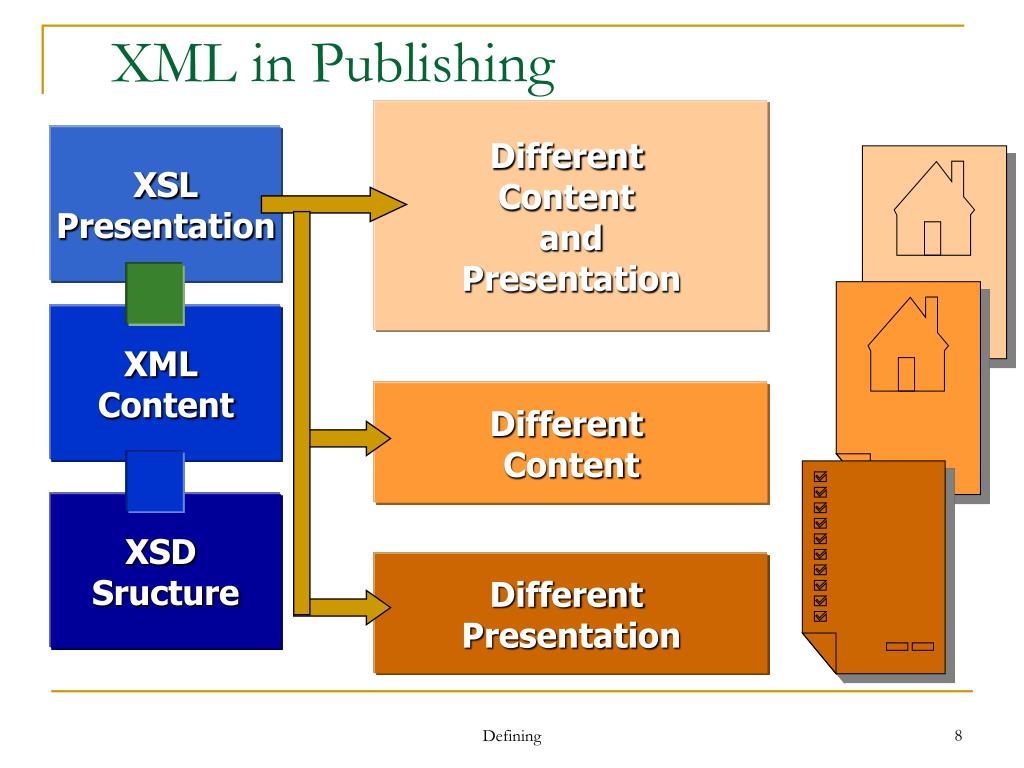 XML in Publishing

XSL Presentation

XML Content

XSD Sructure

Different Content and Presentation

Different Content

Different Presentation

Defining

8